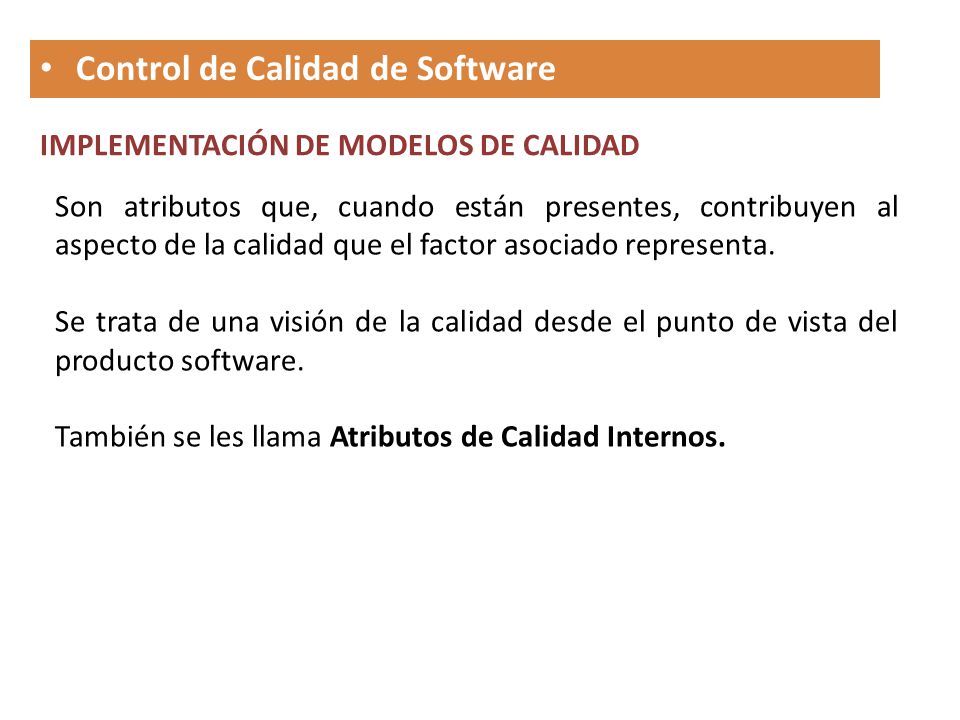 • Control de Calidad de Software

IMPLEMENTACIÓN DE MODELOS DE CALIDAD

Son atributos que, cuando están presentes, contribuyen al aspecto de la calidad que el factor asociado representa.

Se trata de una visión de la calidad desde el punto de vista del producto software.

También se les llama Atributos de Calidad Internos.